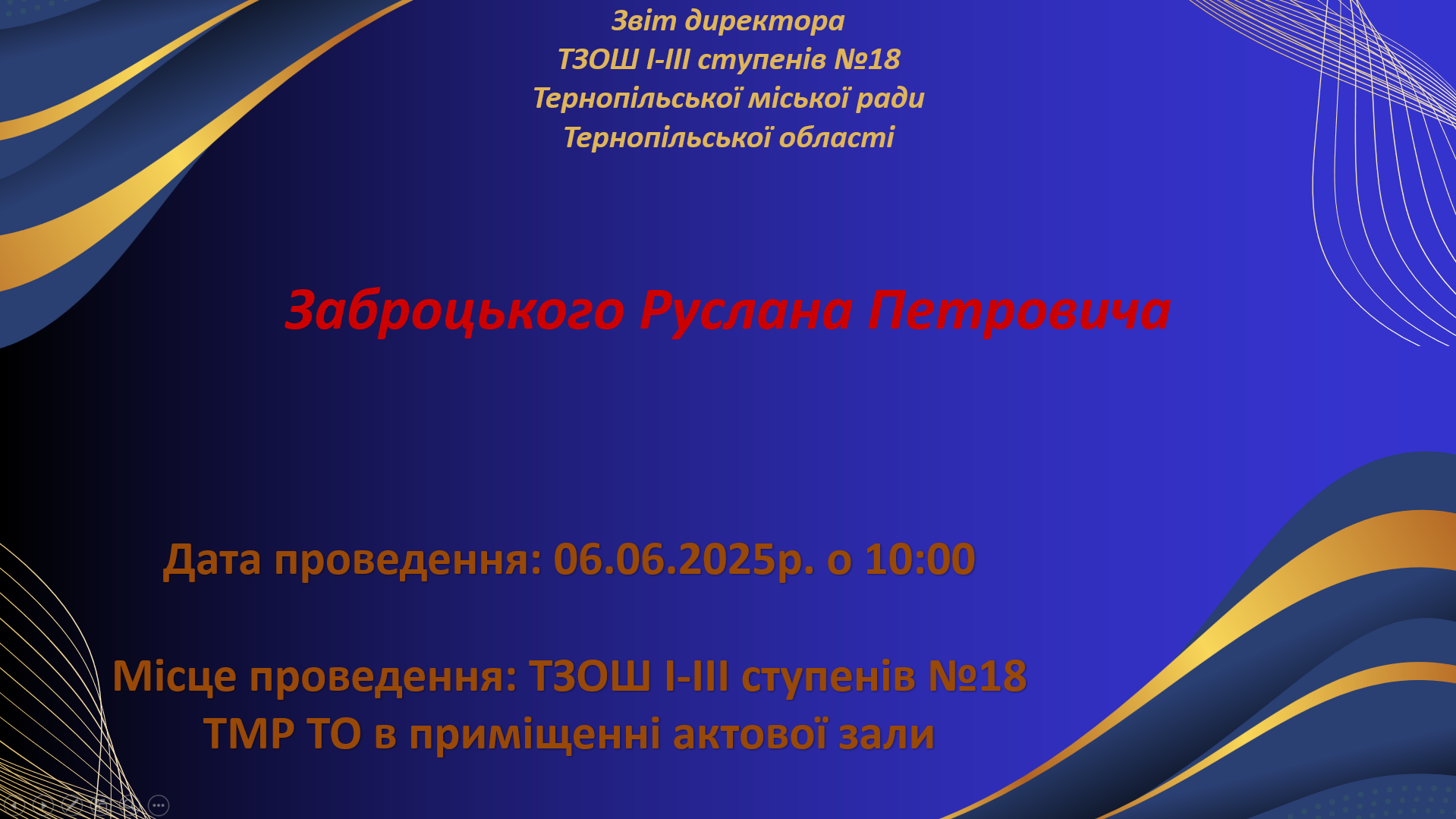 Звіт директора
ТЗОШ І-ІІІ ступенів №18
Тернопільської міської ради
Тернопільської області

Заброцького Руслана Петровича

Дата проведення: 06.06.2025р. о 10:00

Місце проведення: ТЗОШ І-ІІІ ступенів №18 ТМР ТО в приміщенні актової зали